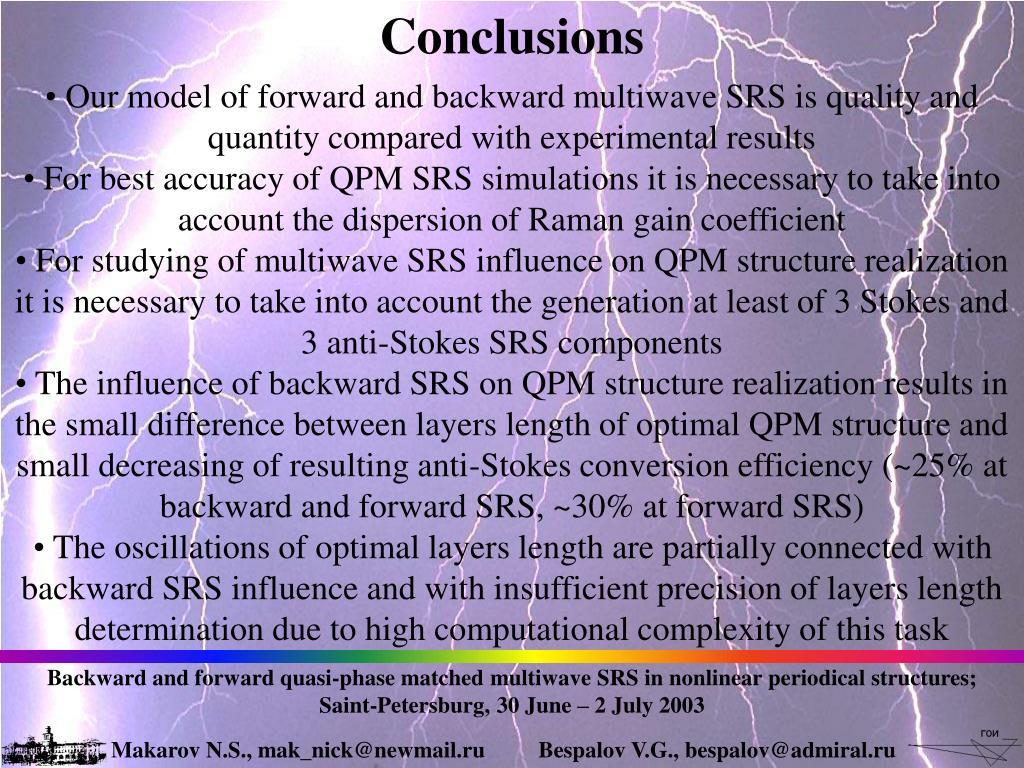 Conclusions

• Our model of forward and backward multiwave SRS is quality and quantity compared with experimental results

• For best accuracy of QPM SRS simulations it is necessary to take into account the dispersion of Raman gain coefficient

• For studying of multiwave SRS influence on QPM structure realization it is necessary to take into account the generation at least of 3 Stokes and 3 anti-Stokes SRS components

• The influence of backward SRS on QPM structure realization results in the small difference between layers length of optimal QPM structure and small decreasing of resulting anti-Stokes conversion efficiency (~25% at backward and forward SRS, ~30% at forward SRS)

• The oscillations of optimal layers length are partially connected with backward SRS influence and with insufficient precision of layers length determination due to high computational complexity of this task

Backward and forward quasi-phase matched multiwave SRS in nonlinear periodical structures; Saint-Petersburg, 30 June – 2 July 2003

Makarov N.S., mak_nick@newmail.ru Bespalov V.G., bespalov@admiral.ru

ГОИ